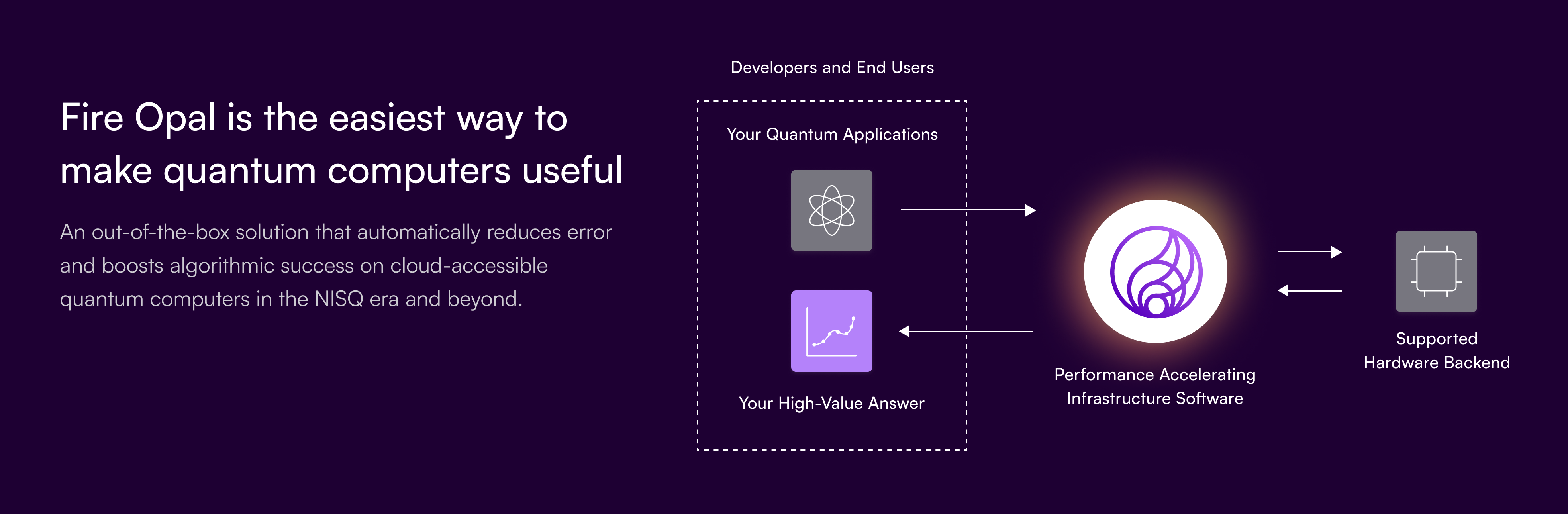 Fire Opal is the easiest way to make quantum computers useful

An out-of-the-box solution that automatically reduces error and boosts algorithmic success on cloud-accessible quantum computers in the NISQ era and beyond.

Developers and End Users

Your Quantum Applications

Your High-Value Answer

Performance Accelerating Infrastructure Software

Supported Hardware Backend